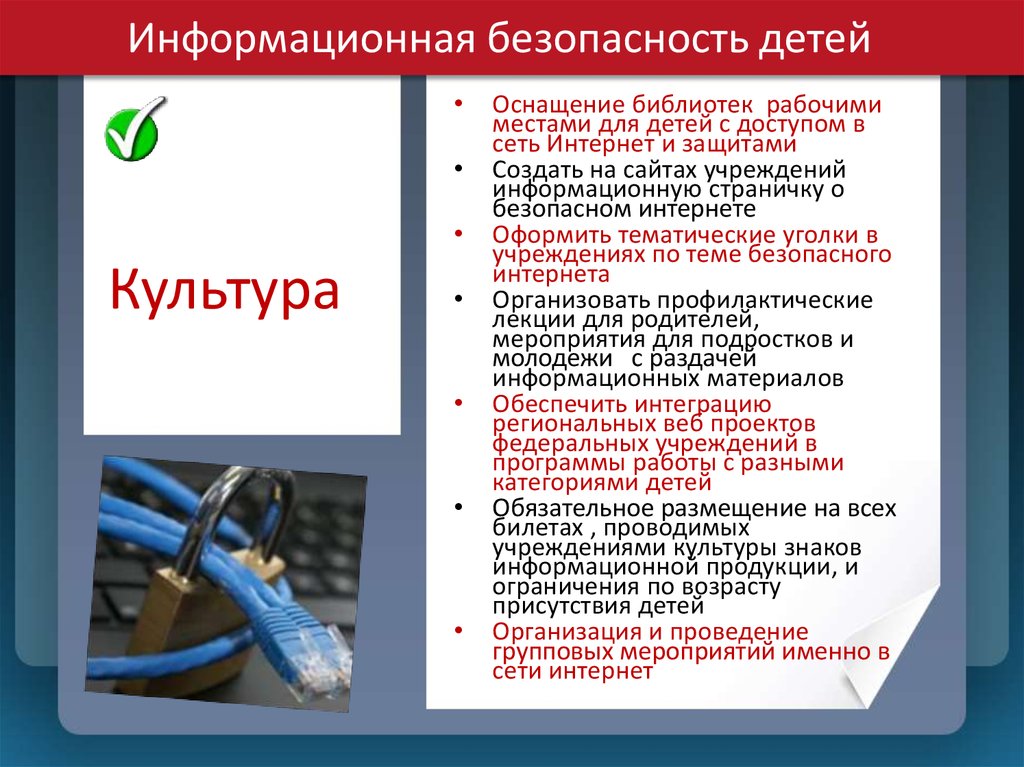 Информационная безопасность детей

Культура

• Оснащение библиотек рабочими местами для детей с доступом в сеть Интернет и защитами
• Создать на сайтах учреждений информационную страничку о безопасном интернете
• Оформить тематические уголки в учреждениях по теме безопасного интернета
• Организовать профилактические лекции для родителей, мероприятия для подростков и молодежи с раздачей информационных материалов
• Обеспечить интеграцию региональных веб проектов федеральных учреждений в программы работы с разными категориями детей
• Обязательное размещение на всех билетах , проводимых учреждениями культуры знаков информационной продукции, и ограничения по возрасту присутствия детей
• Организация и проведение групповых мероприятий именно в сети интернет